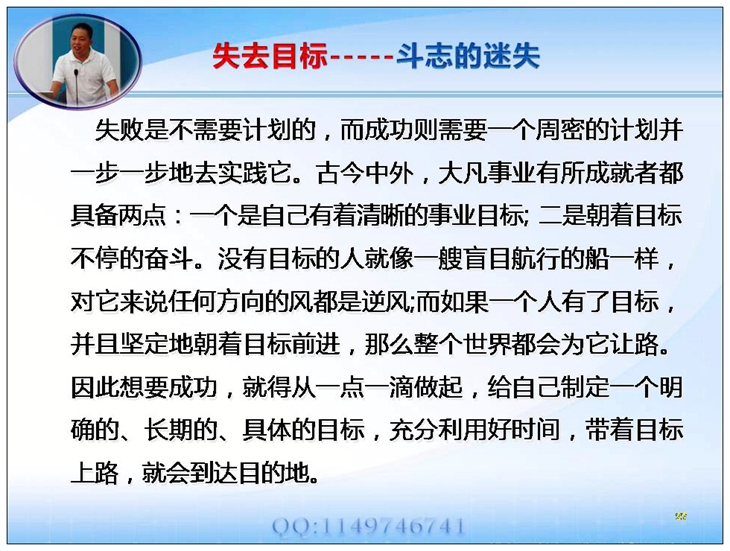 失去目标-----斗志的迷失

失败是不需要计划的，而成功则需要一个周密的计划并一步一步地去实践它。古今中外，大凡事业有所成就者都具备两点：一个是自己有着清晰的事业目标; 二是朝着目标不停的奋斗。没有目标的人就像一艘盲目航行的船一样，对它来说任何方向的风都是逆风;而如果一个人有了目标，并且坚定地朝着目标前进，那么整个世界都会为它让路。因此想要成功，就得从一点一滴做起，给自己制定一个明确的、长期的、具体的目标，充分利用好时间，带着目标上路，就会到达目的地。

QQ:1149746741